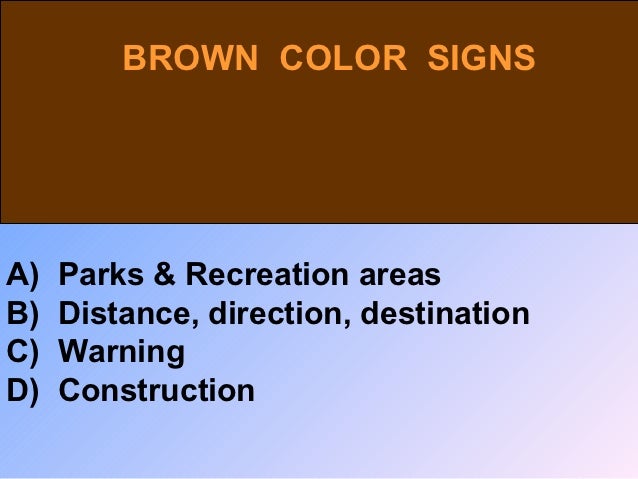 BROWN COLOR SIGNS

A) Parks & Recreation areas
B) Distance, direction, destination
C) Warning
D) Construction